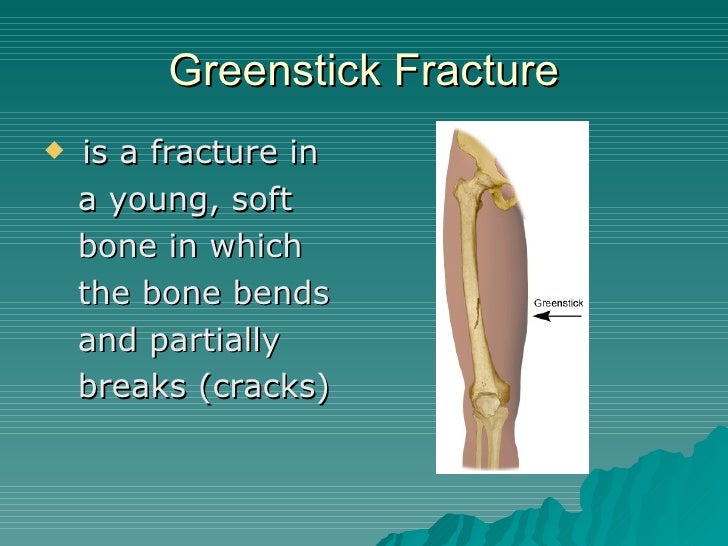 Greenstick Fracture

◆ is a fracture in a young, soft bone in which the bone bends and partially breaks (cracks)

Greenstick